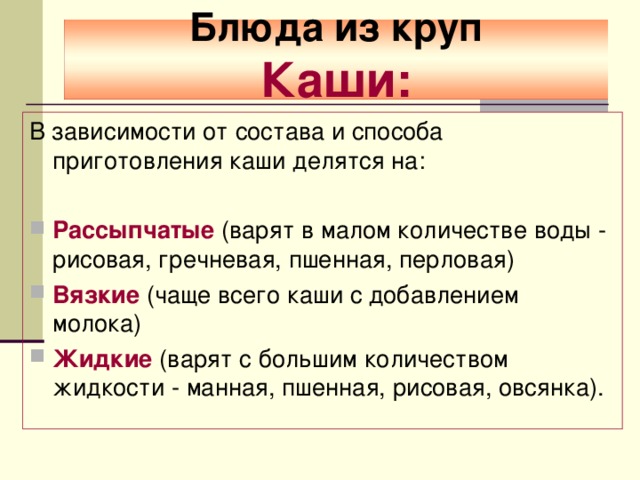 Блюда из круп
Каши:

В зависимости от состава и способа приготовления каши делятся на:

Рассыпчатые (варят в малом количестве воды - рисовая, гречневая, пшенная, перловая)

Вязкие (чаще всего каши с добавлением молока)

Жидкие (варят с большим количеством жидкости - манная, пшенная, рисовая, овсянка).